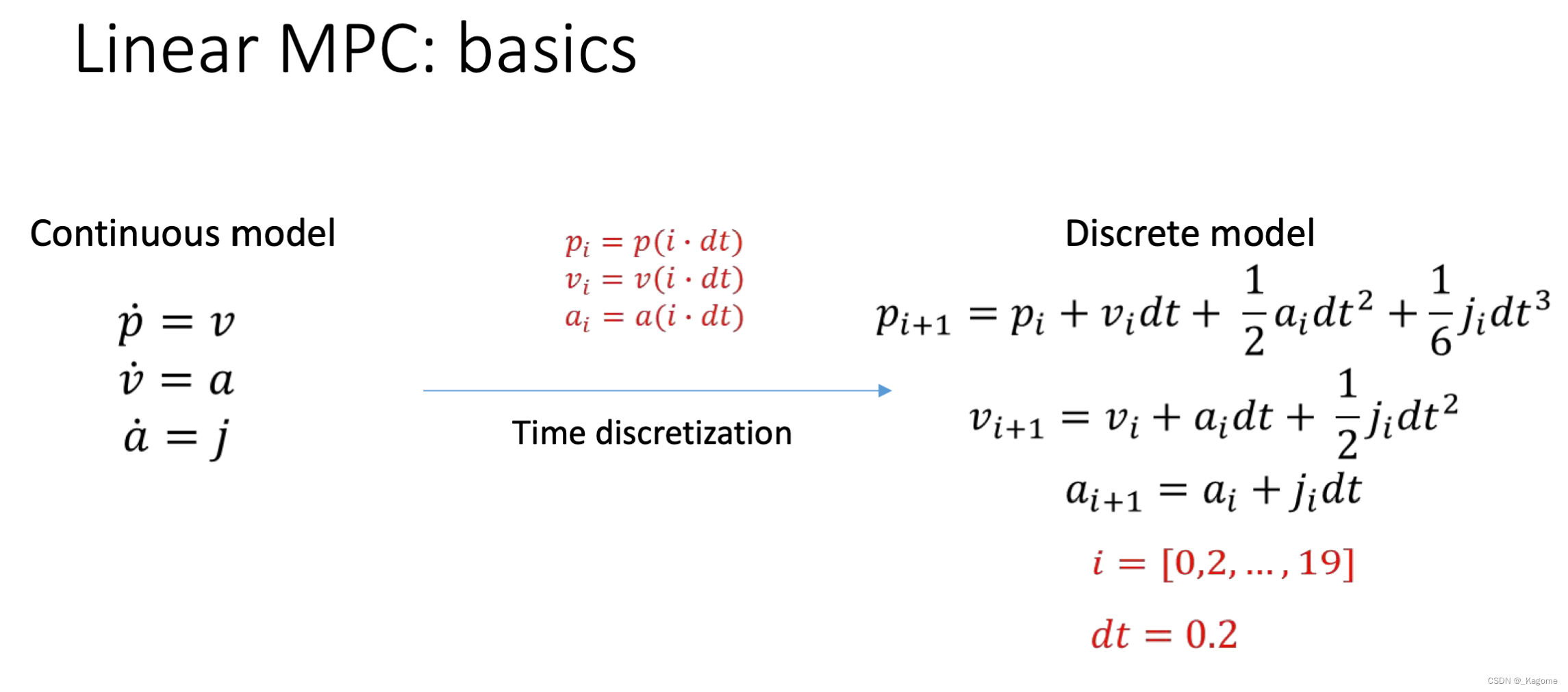 Linear MPC: basics

Continuous model

$\dot{p} = v$
$\dot{v} = a$
$\dot{a} = j$

$p_i = p(i \cdot dt)$
$v_i = v(i \cdot dt)$
$a_i = a(i \cdot dt)$

Time discretization

Discrete model

$p_{i+1} = p_i + v_i dt + \frac{1}{2} a_i dt^2 + \frac{1}{6} j_i dt^3$
$v_{i+1} = v_i + a_i dt + \frac{1}{2} j_i dt^2$
$a_{i+1} = a_i + j_i dt$
$i = [0,2, \dots, 19]$
$dt = 0.2$

CSDN @_Kagome